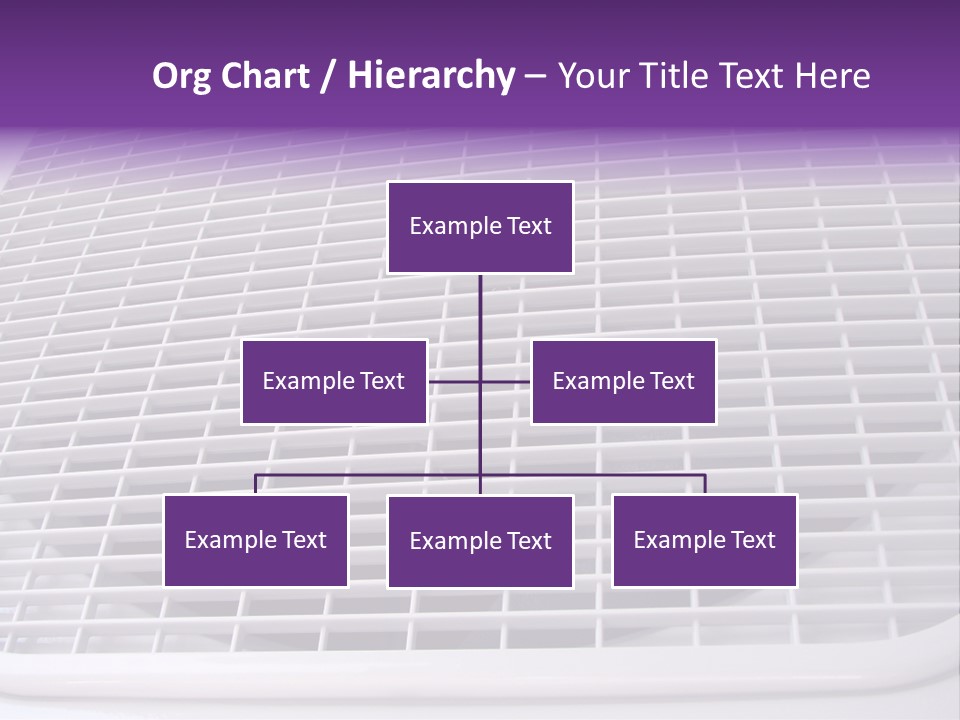 Org Chart / Hierarchy – Your Title Text Here

Example Text

Example Text

Example Text

Example Text

Example Text

Example Text